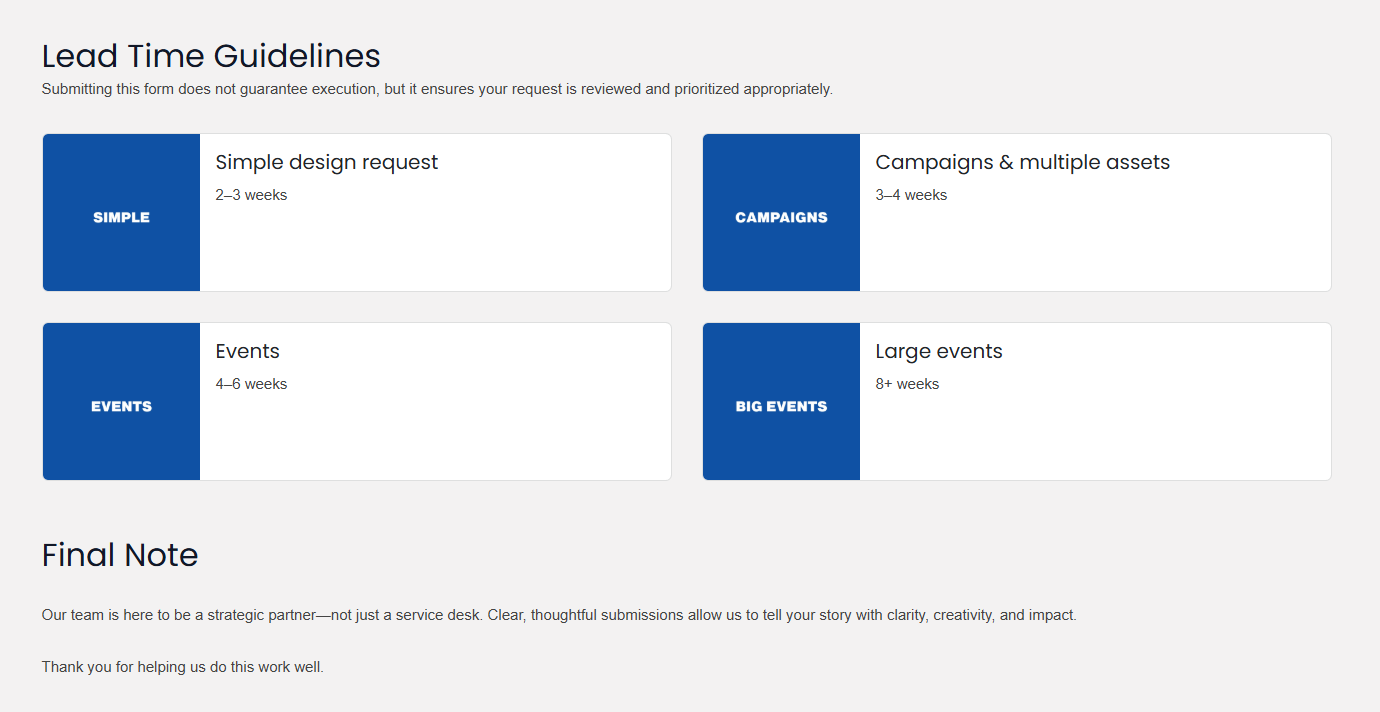 Lead Time Guidelines

Submitting this form does not guarantee execution, but it ensures your request is reviewed and prioritized appropriately.

SIMPLE

Simple design request

2–3 weeks

CAMPAIGNS

Campaigns & multiple assets

3–4 weeks

EVENTS

Events

4–6 weeks

BIG EVENTS

Large events

8+ weeks

Final Note

Our team is here to be a strategic partner—not just a service desk. Clear, thoughtful submissions allow us to tell your story with clarity, creativity, and impact.

Thank you for helping us do this work well.